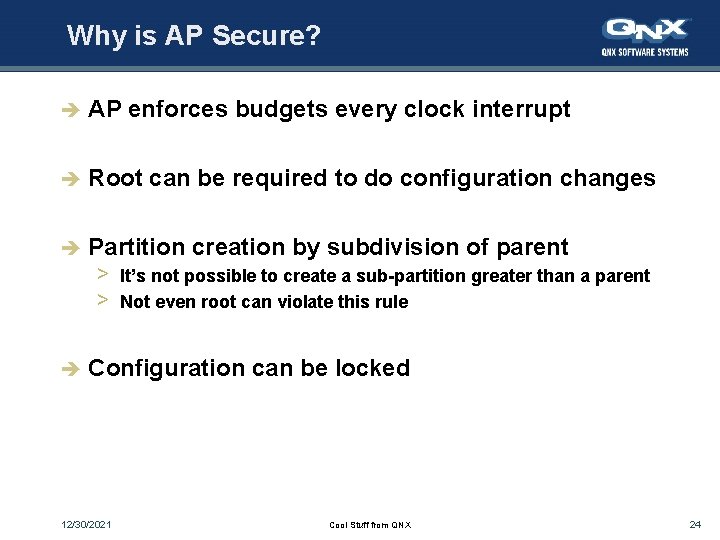 Why is AP Secure?

QNX
QNX SOFTWARE SYSTEMS

➔ AP enforces budgets every clock interrupt

➔ Root can be required to do configuration changes

➔ Partition creation by subdivision of parent
> It's not possible to create a sub-partition greater than a parent
> Not even root can violate this rule

➔ Configuration can be locked

12/30/2021

Cool Stuff from QNX

24